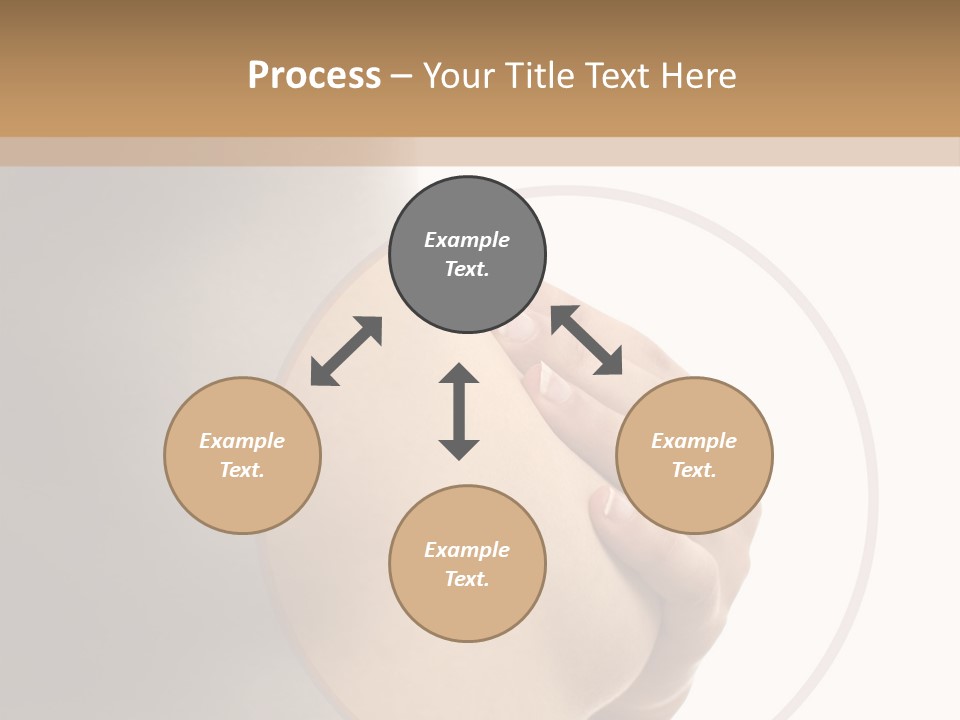 Process – Your Title Text Here

Example Text.

Example Text.

Example Text.

Example Text.